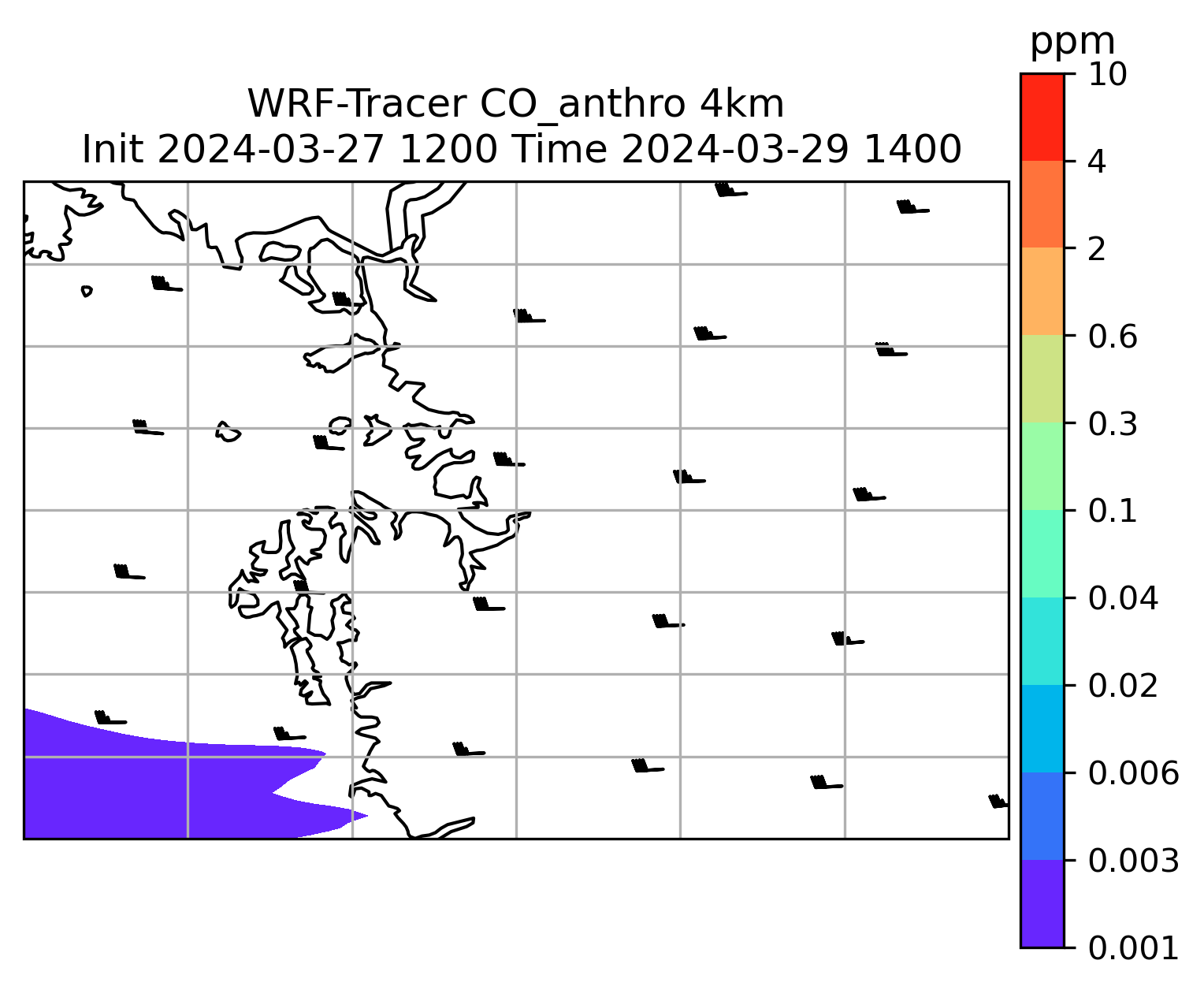 WRF-Tracer CO_anthro 4km
Init 2024-03-27 1200 Time 2024-03-29 1400

ppm
10
4
2
0.6
0.3
0.1
0.04
0.02
0.006
0.003
0.001